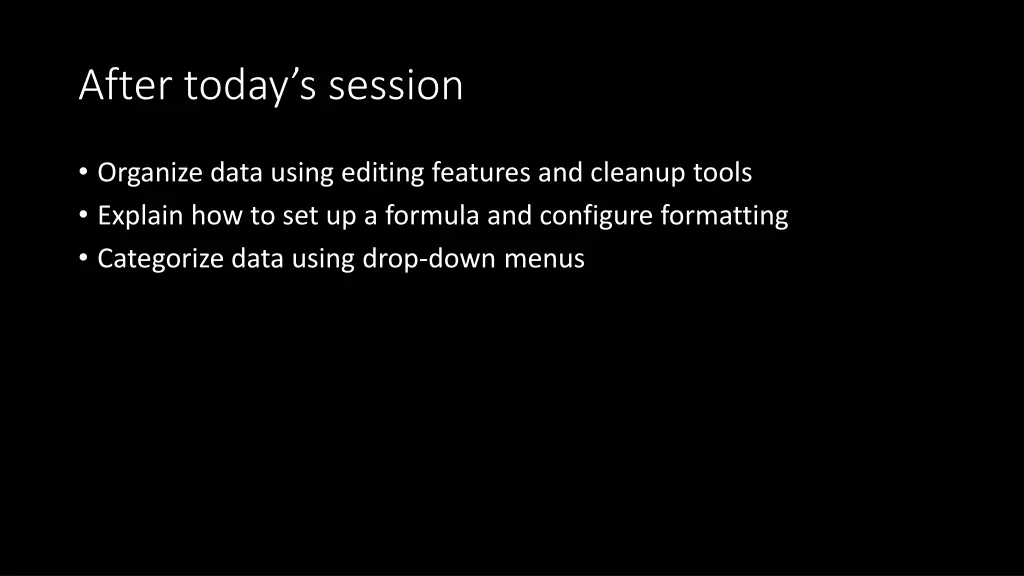 After today’s session

• Organize data using editing features and cleanup tools
• Explain how to set up a formula and configure formatting
• Categorize data using drop-down menus